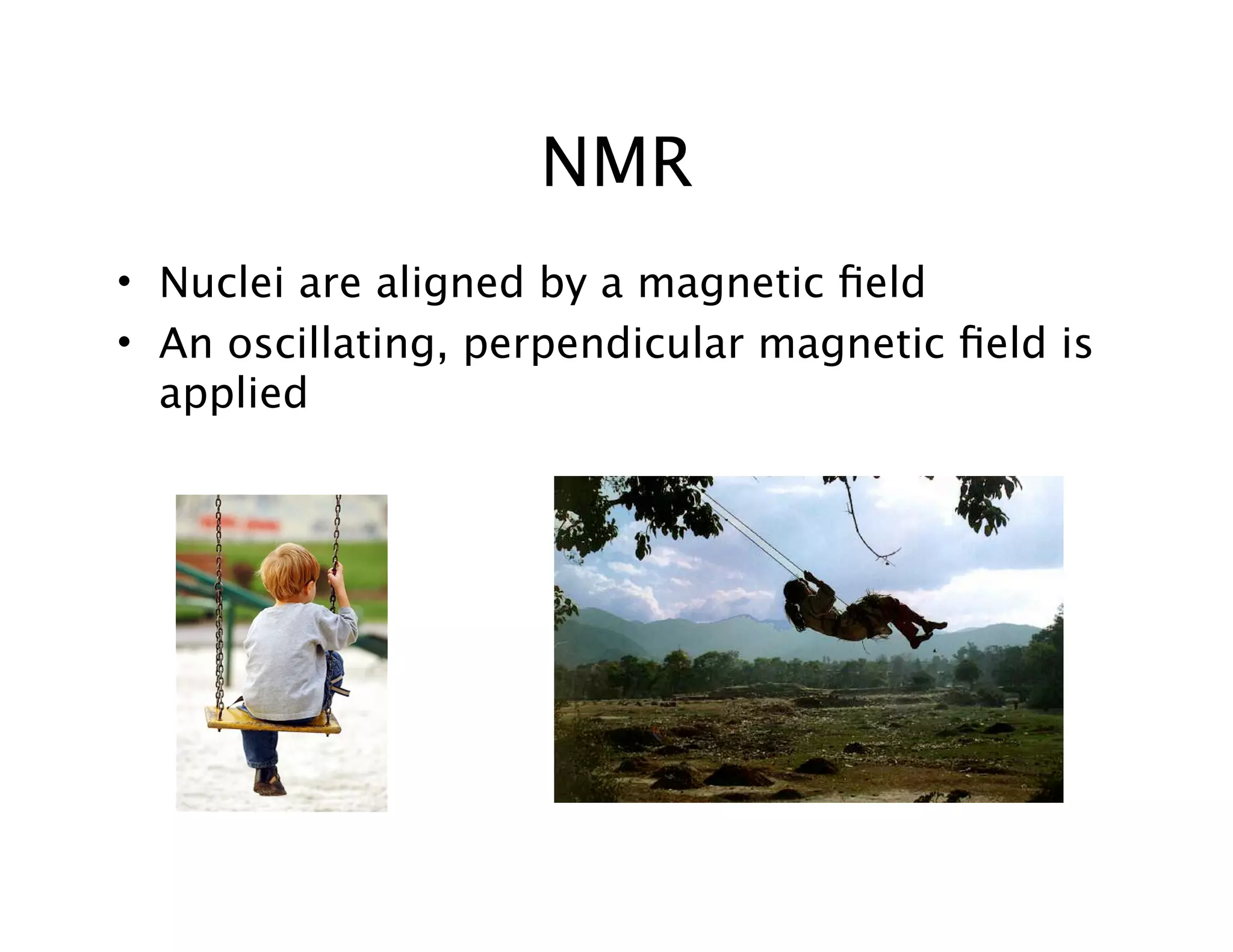 NMR

• Nuclei are aligned by a magnetic field
• An oscillating, perpendicular magnetic field is applied